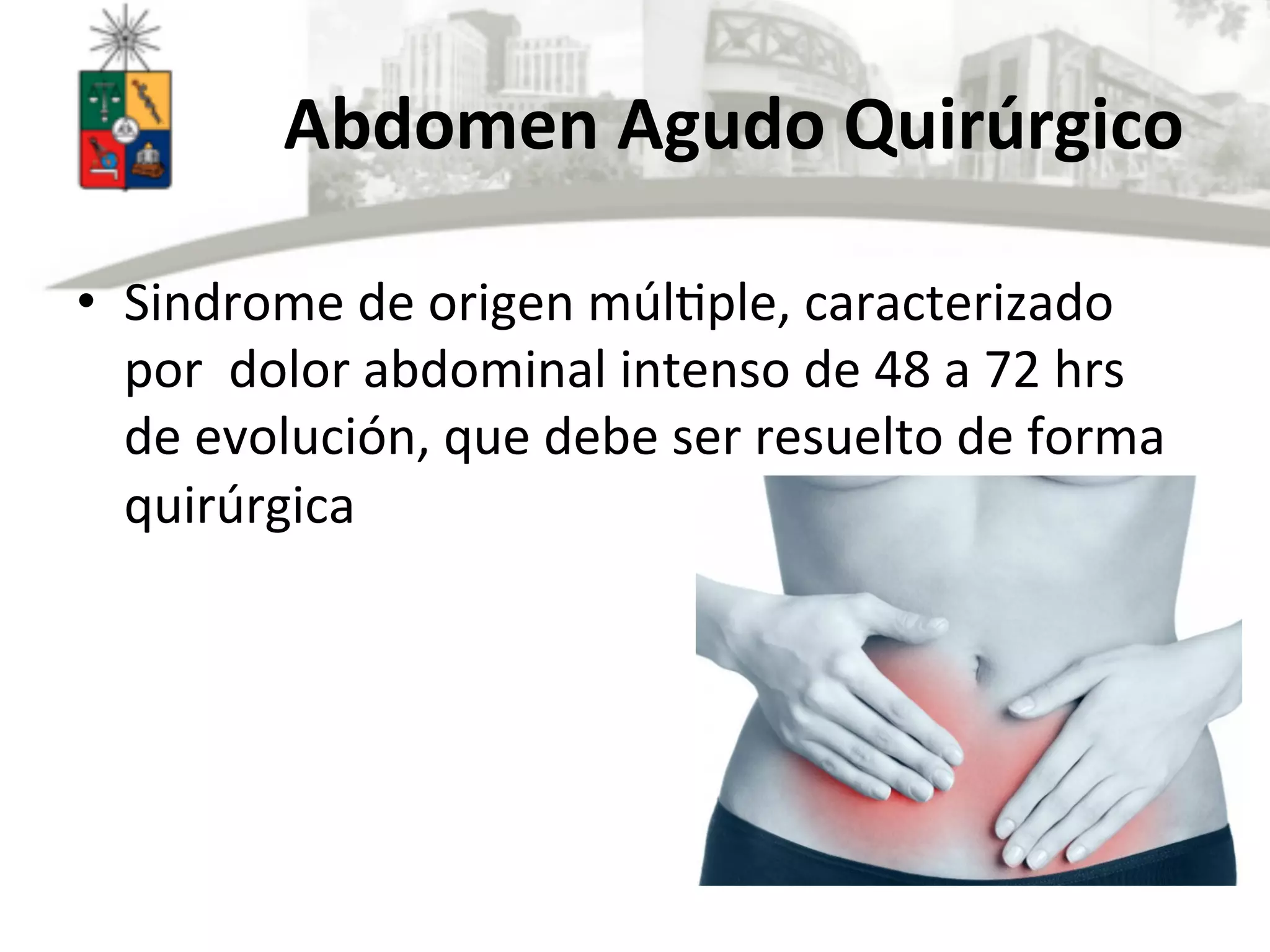 Abdomen Agudo Quirúrgico

• Sindrome de origen múltiple, caracterizado por dolor abdominal intenso de 48 a 72 hrs de evolución, que debe ser resuelto de forma quirúrgica